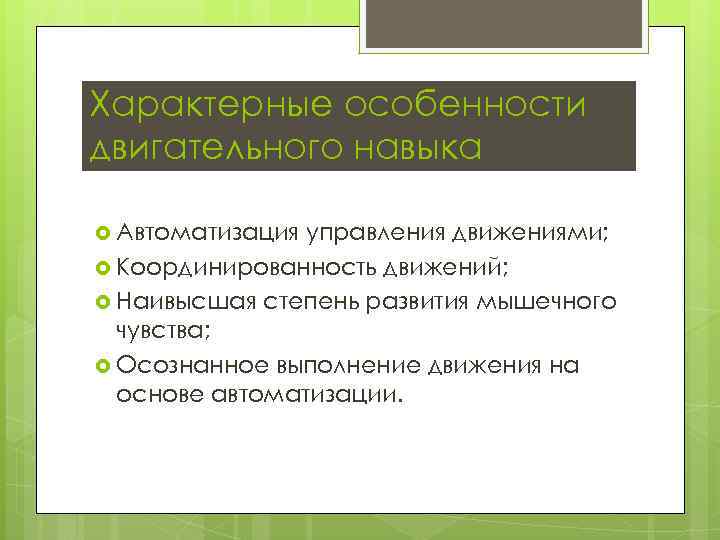 Характерные особенности двигательного навыка

Автоматизация управления движениями;
Координированность движений;
Наивысшая степень развития мышечного чувства;
Осознанное выполнение движения на основе автоматизации.